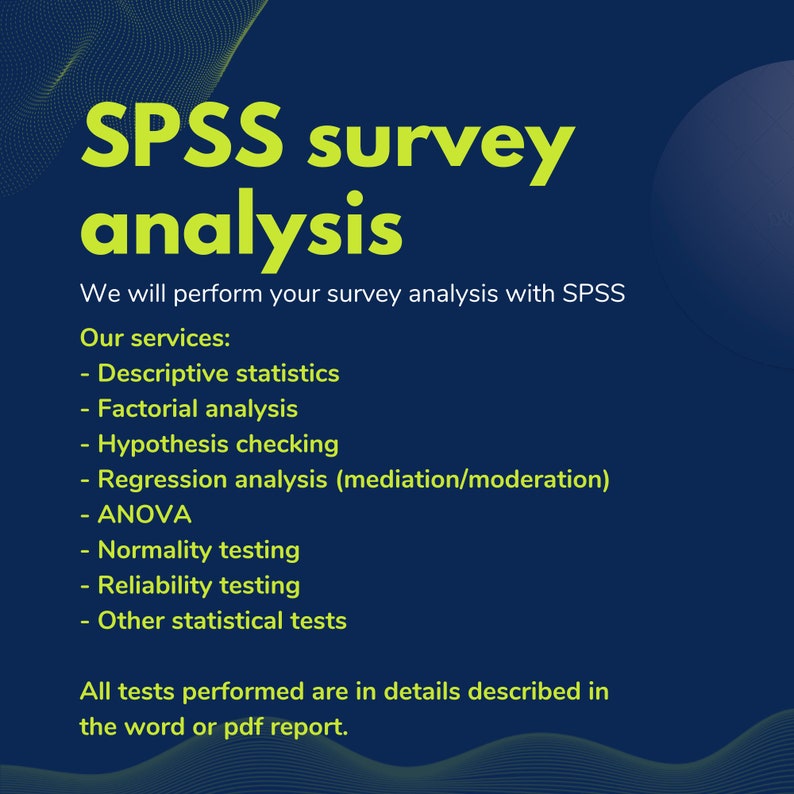 SPSS survey analysis

We will perform your survey analysis with SPSS

Our services:
- Descriptive statistics
- Factorial analysis
- Hypothesis checking
- Regression analysis (mediation/moderation)
- ANOVA
- Normality testing
- Reliability testing
- Other statistical tests

All tests performed are in details described in the word or pdf report.